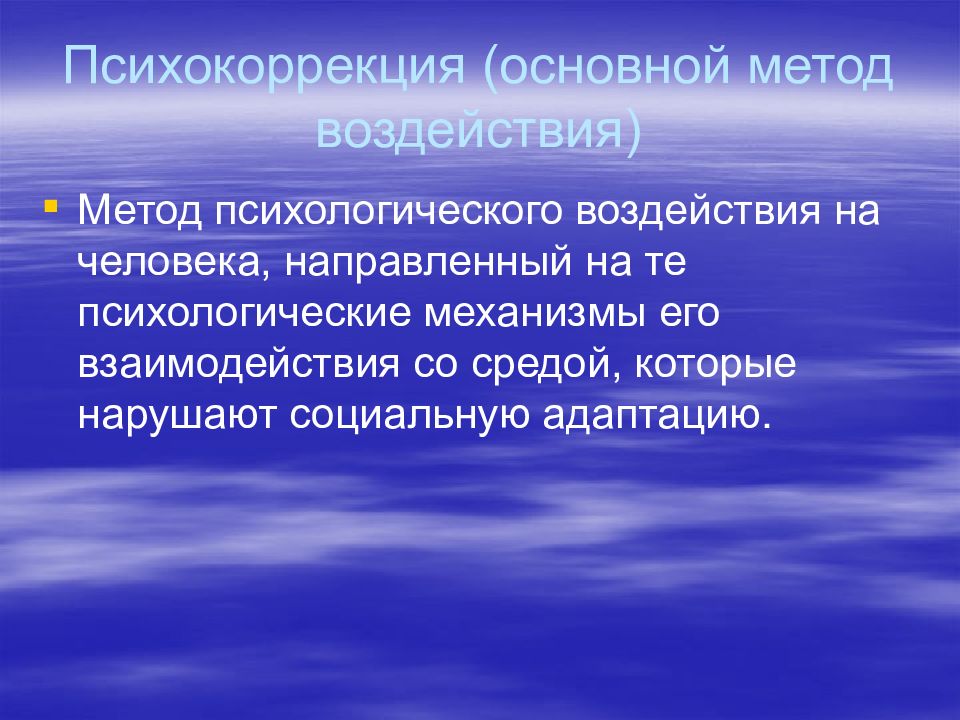 Психокоррекция (основной метод воздействия)

Метод психологического воздействия на человека, направленный на те психологические механизмы его взаимодействия со средой, которые нарушают социальную адаптацию.